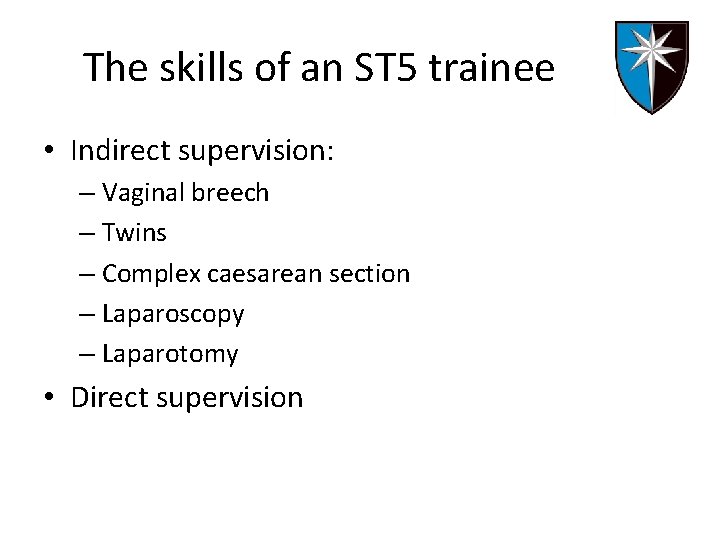 The skills of an ST5 trainee

• Indirect supervision:
  – Vaginal breech
  – Twins
  – Complex caesarean section
  – Laparoscopy
  – Laparotomy
• Direct supervision